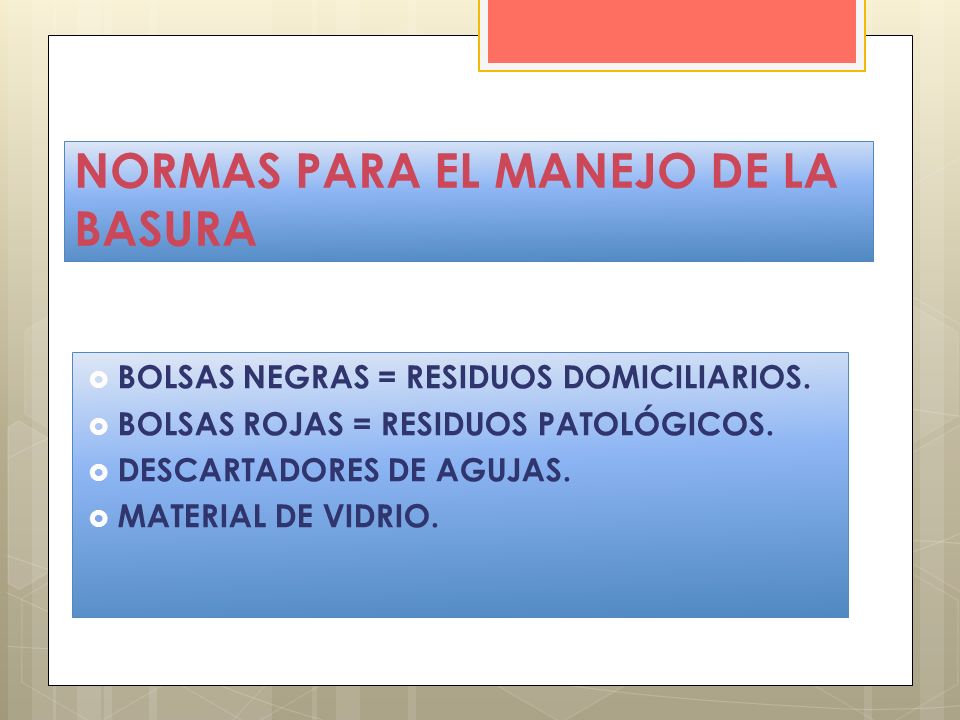 NORMAS PARA EL MANEJO DE LA BASURA

BOLSAS NEGRAS = RESIDUOS DOMICILIARIOS.
BOLSAS ROJAS = RESIDUOS PATOLÓGICOS.
DESCARTADORES DE AGUJAS.
MATERIAL DE VIDRIO.